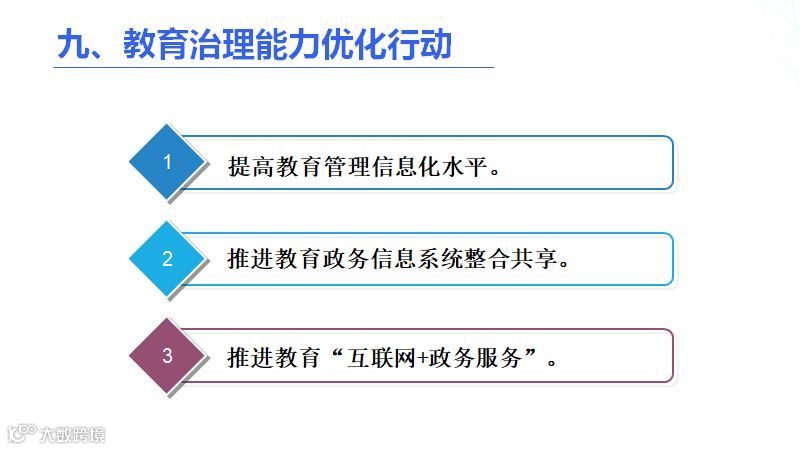 九、教育治理能力优化行动

1 提高教育管理信息化水平。

2 推进教育政务信息系统整合共享。

3 推进教育“互联网+政务服务”。

大数跨境